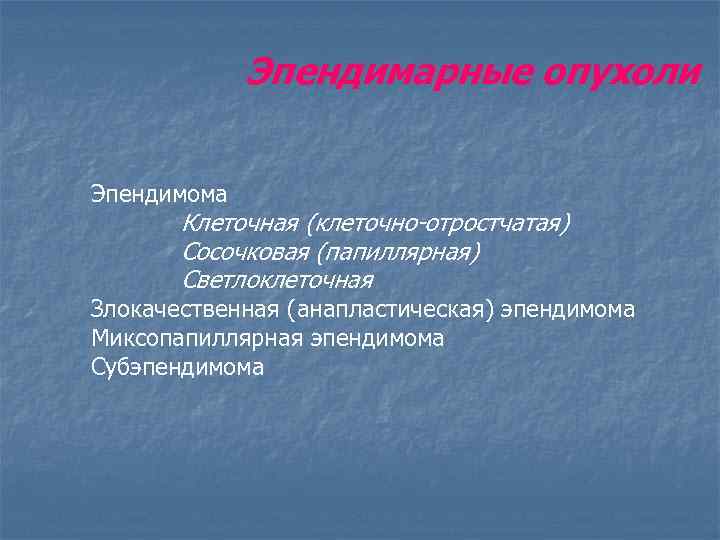 Эпендимарные опухоли

Эпендимома
Клеточная (клеточно-отростчатая)
Сосочковая (папиллярная)
Светлоклеточная
Злокачественная (анапластическая) эпендимома
Миксопапиллярная эпендимома
Субэпендимома